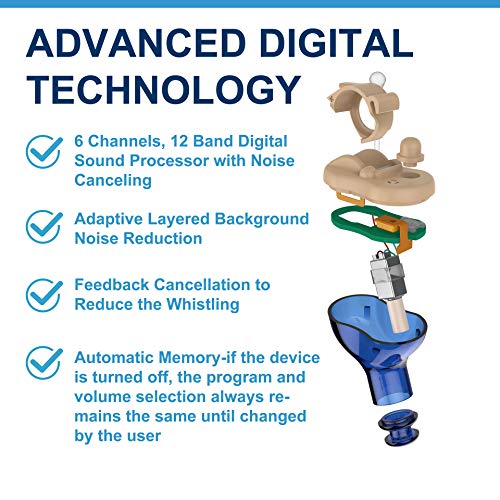 ADVANCED DIGITAL TECHNOLOGY

6 Channels, 12 Band Digital Sound Processor with Noise Canceling

Adaptive Layered Background Noise Reduction

Feedback Cancellation to Reduce the Whistling

Automatic Memory-if the device is turned off, the program and volume selection always remains the same until changed by the user